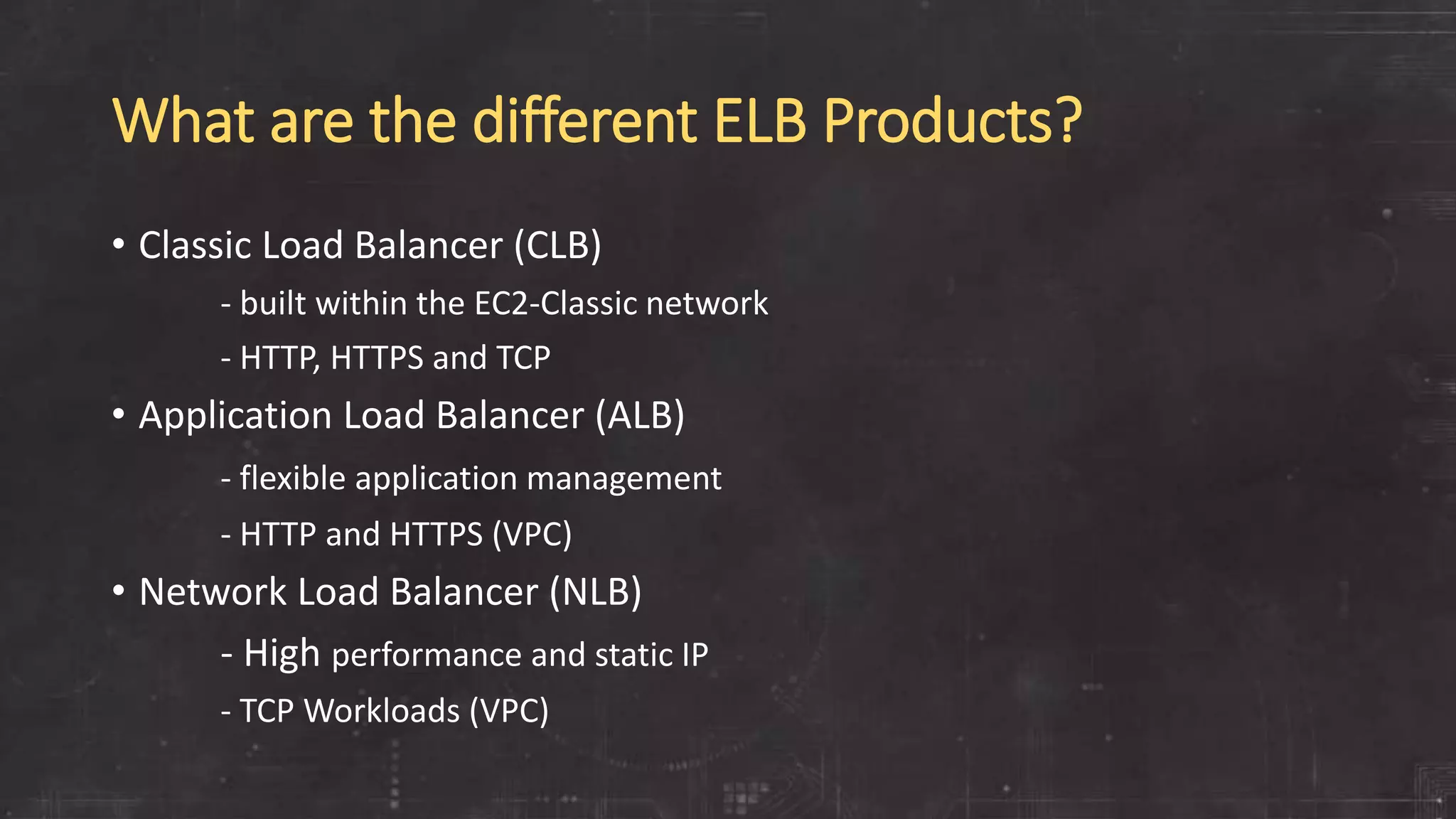 What are the different ELB Products?

• Classic Load Balancer (CLB)

- built within the EC2-Classic network

- HTTP, HTTPS and TCP

• Application Load Balancer (ALB)

- flexible application management

- HTTP and HTTPS (VPC)

• Network Load Balancer (NLB)

- High performance and static IP

- TCP Workloads (VPC)